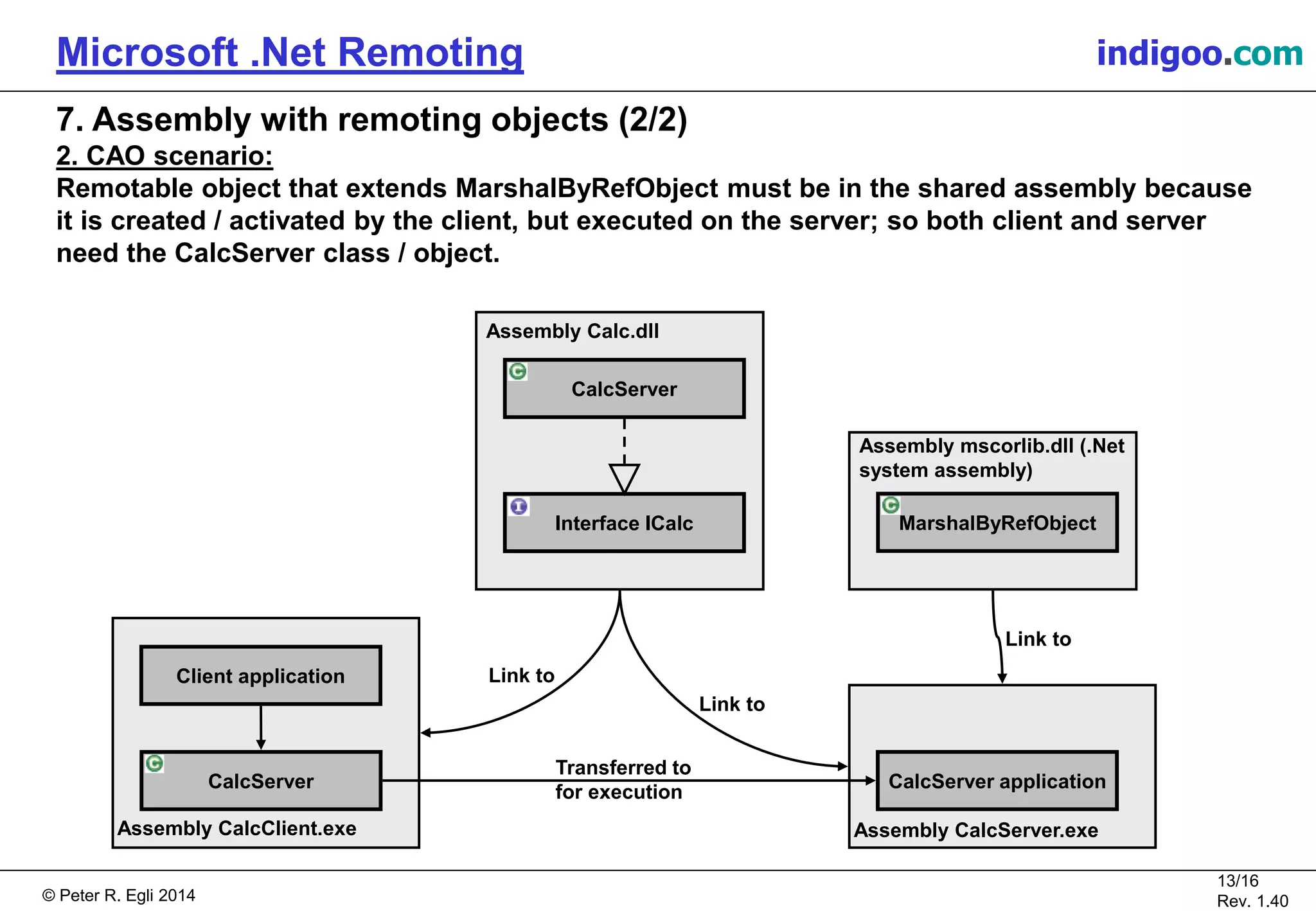 Microsoft .Net Remoting

indigoo.com

7. Assembly with remoting objects (2/2)

2. CAO scenario:

Remotable object that extends MarshalByRefObject must be in the shared assembly because it is created / activated by the client, but executed on the server; so both client and server need the CalcServer class / object.

Assembly Calc.dll

CalcServer

Interface ICalc

Assembly mscorlib.dll (.Net system assembly)

MarshalByRefObject

Link to

Link to

Link to

Client application

CalcServer

Assembly CalcClient.exe

Transferred to for execution

CalcServer application

Assembly CalcServer.exe

© Peter R. Egli 2014

13/16
Rev. 1.40